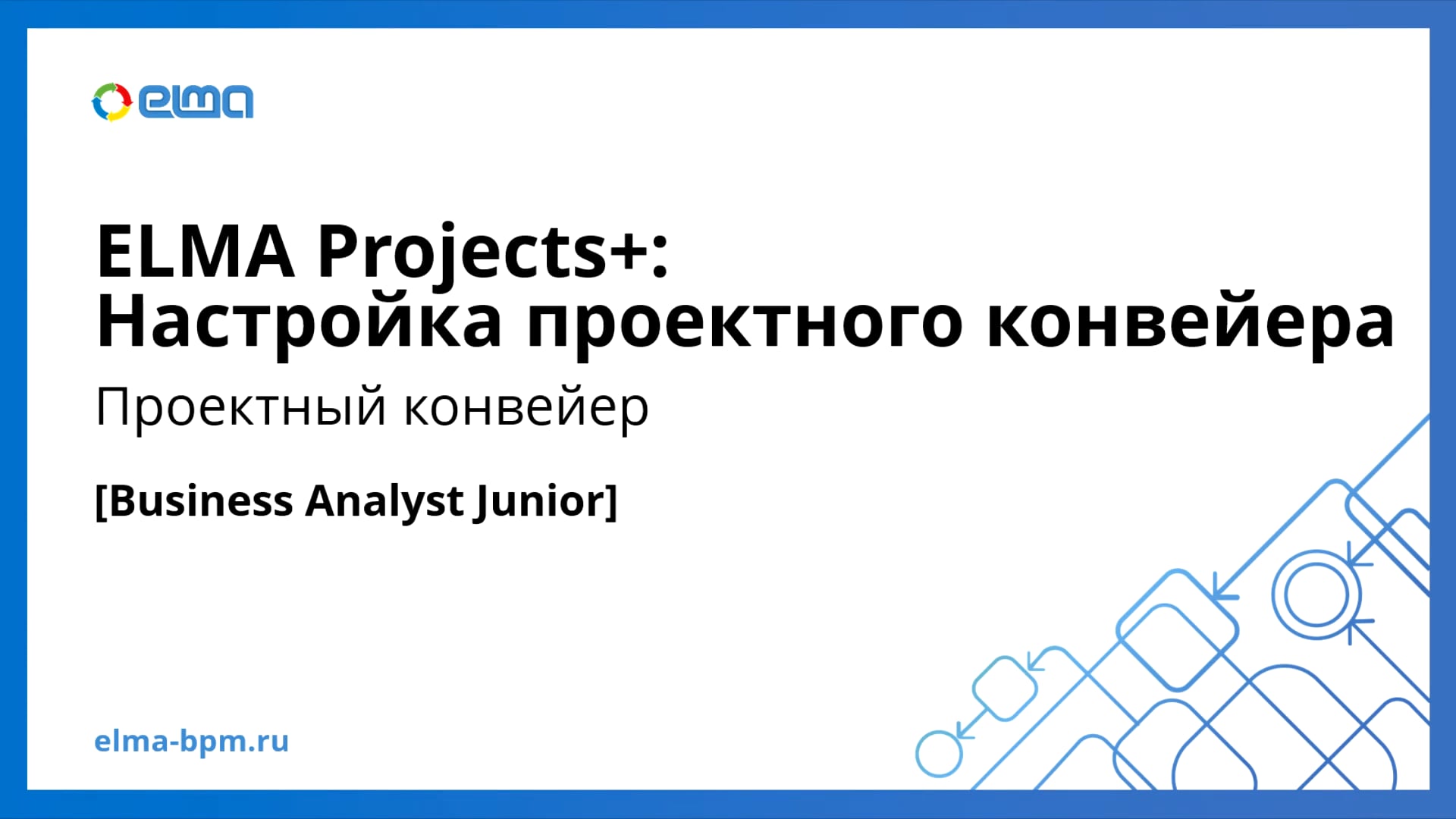 elma

ELMA Projects+:
Настройка проектного конвейера

Проектный конвейер

[Business Analyst Junior]

elma-bpm.ru